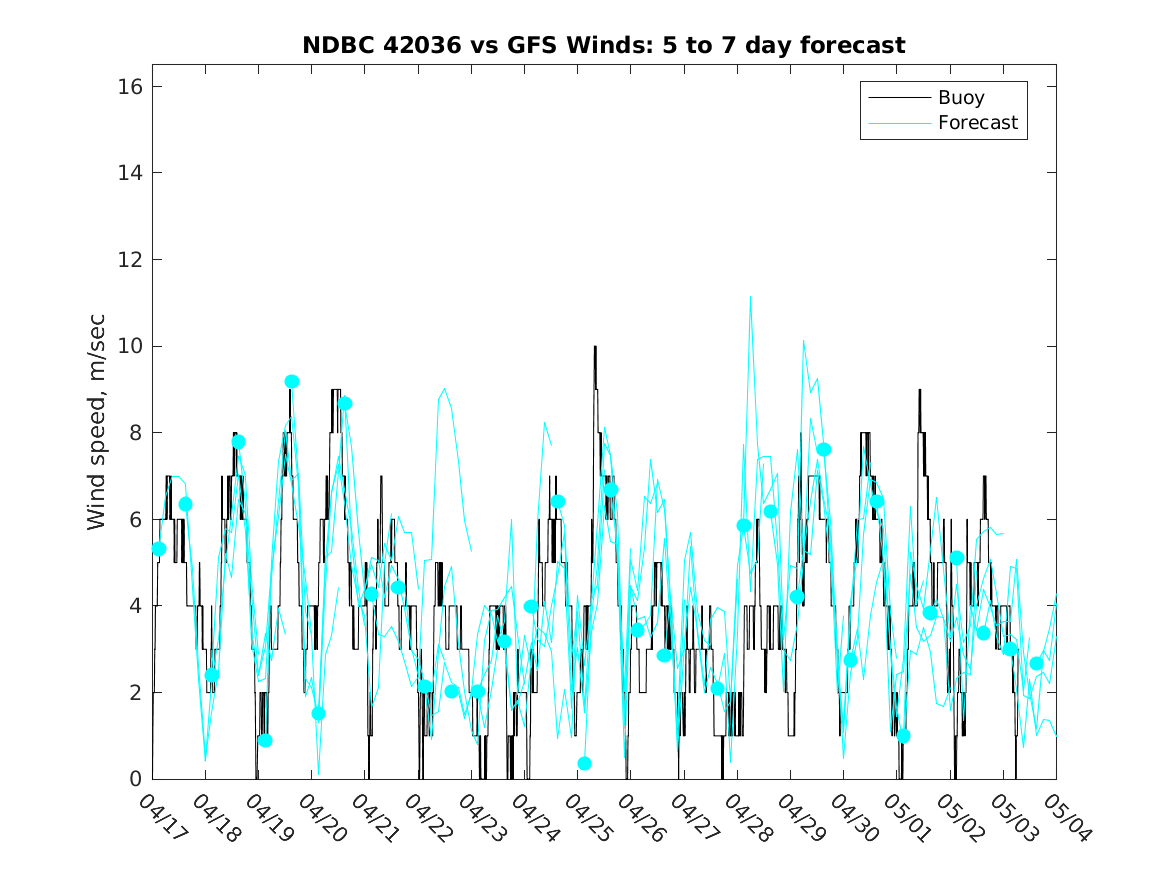 NDBC 42036 vs GFS Winds: 5 to 7 day forecast

Buoy
Forecast

Wind speed, m/sec

16
14
12
10
8
6
4
2
0

04/17
04/18
04/19
04/20
04/21
04/22
04/23
04/24
04/25
04/26
04/27
04/28
04/29
04/30
05/01
05/02
05/03
05/04